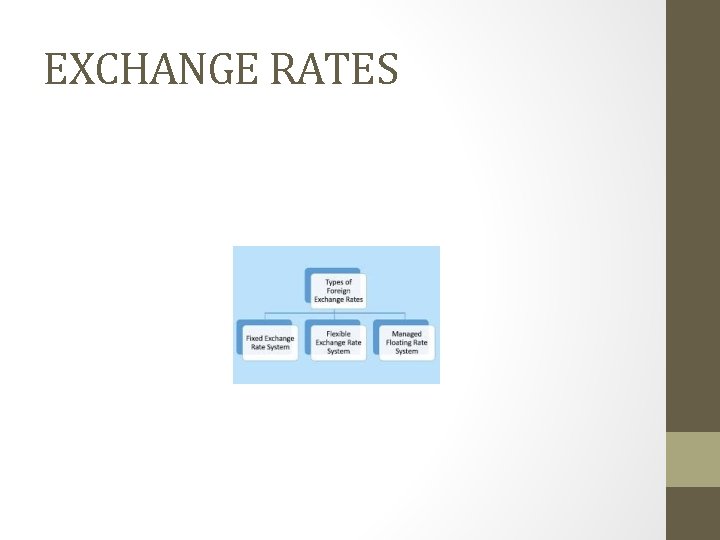 EXCHANGE RATES

Types of Foreign Exchange Rates

Fixed Exchange Rate System

Flexible Exchange Rate System

Managed Floating Rate System